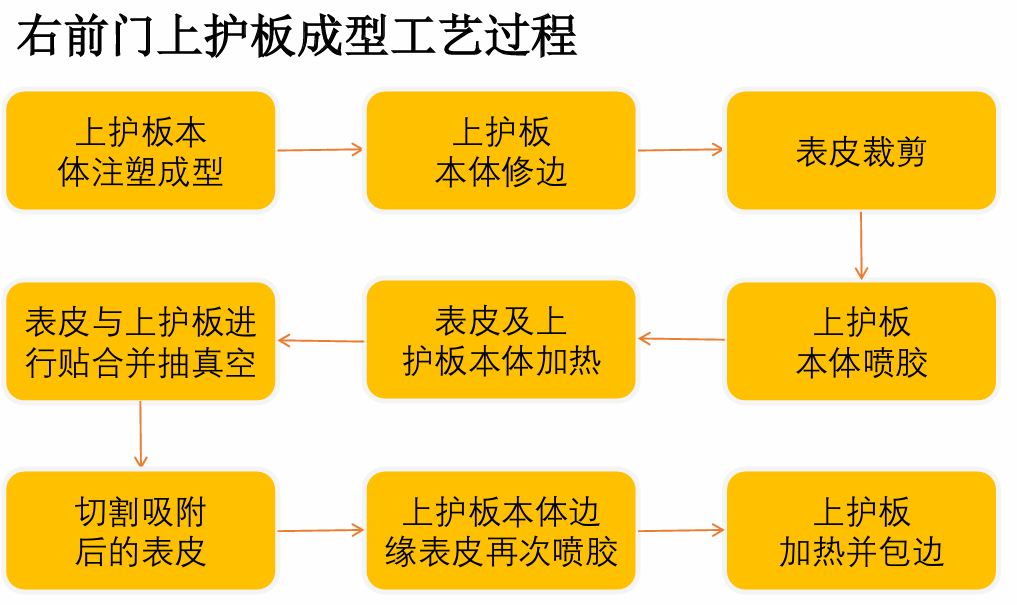 右前门上护板成型工艺过程

上护板本体注塑成型

上护板本体修边

表皮裁剪

上护板本体喷胶

表皮及上护板本体加热

表皮与上护板进行贴合并抽真空

切割吸附后的表皮

上护板本体边缘表皮再次喷胶

上护板加热并包边